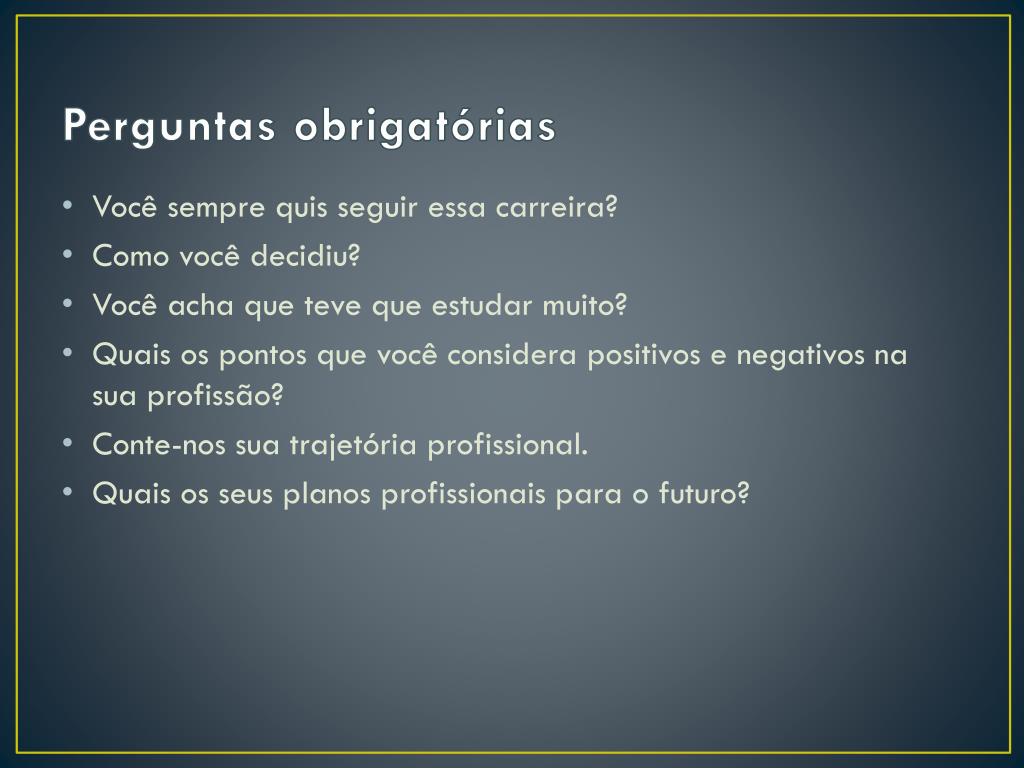 Perguntas obrigatórias

• Você sempre quis seguir essa carreira?
• Como você decidiu?
• Você acha que teve que estudar muito?
• Quais os pontos que você considera positivos e negativos na sua profissão?
• Conte-nos sua trajetória profissional.
• Quais os seus planos profissionais para o futuro?